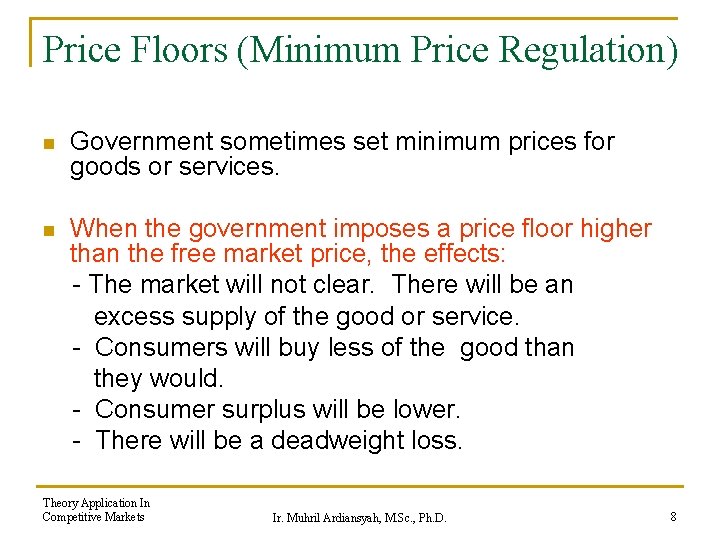 Price Floors (Minimum Price Regulation)

Government sometimes set minimum prices for goods or services.

When the government imposes a price floor higher than the free market price, the effects:
- The market will not clear. There will be an excess supply of the good or service.
- Consumers will buy less of the good than they would.
- Consumer surplus will be lower.
- There will be a deadweight loss.

Theory Application In Competitive Markets

Ir. Muhril Ardiansyah, MSc., Ph.D.

8